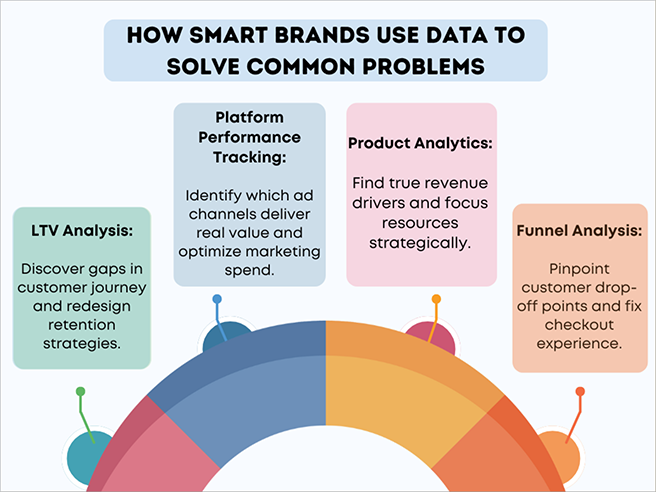 HOW SMART BRANDS USE DATA TO SOLVE COMMON PROBLEMS

LTV Analysis:

Discover gaps in customer journey and redesign retention strategies.

Platform Performance Tracking:

Identify which ad channels deliver real value and optimize marketing spend.

Product Analytics:

Find true revenue drivers and focus resources strategically.

Funnel Analysis:

Pinpoint customer drop-off points and fix checkout experience.